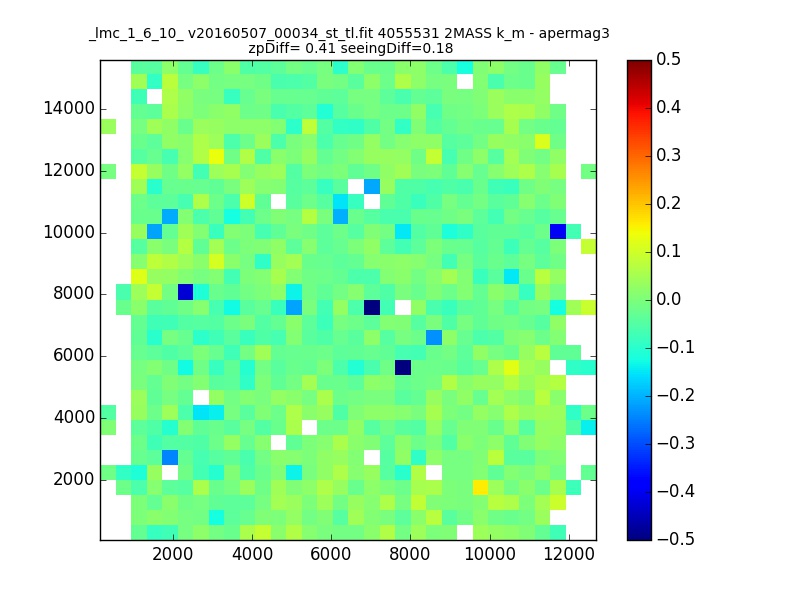 _lmc_1_6_10_ v20160507_00034_st_tl.fit 4055531 2MASS k_m - apermag3
zpDiff= 0.41 seeingDiff=0.18

14000
12000
10000
8000
6000
4000
2000

2000
4000
6000
8000
10000
12000

0.5
0.4
0.3
0.2
0.1
0.0
−0.1
−0.2
−0.3
−0.4
−0.5